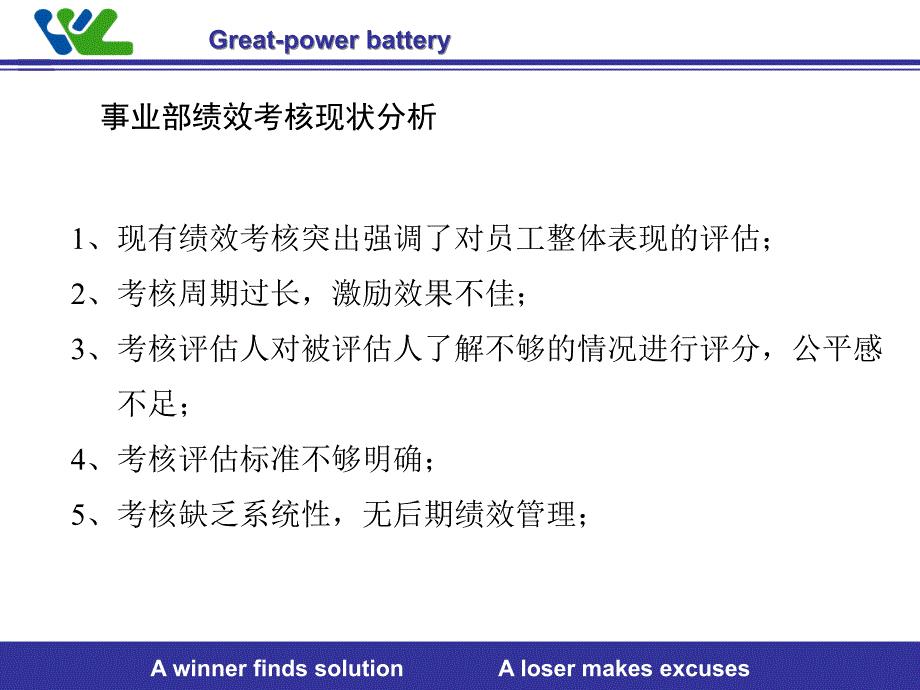 Great-power battery

事业部绩效考核现状分析

1、现有绩效考核突出强调了对员工整体表现的评估；

2、考核周期过长，激励效果不佳；

3、考核评估人对被评估人了解不够的情况进行评分，公平感不足；

4、考核评估标准不够明确；

5、考核缺乏系统性，无后期绩效管理；

A winner finds solution A loser makes excuses